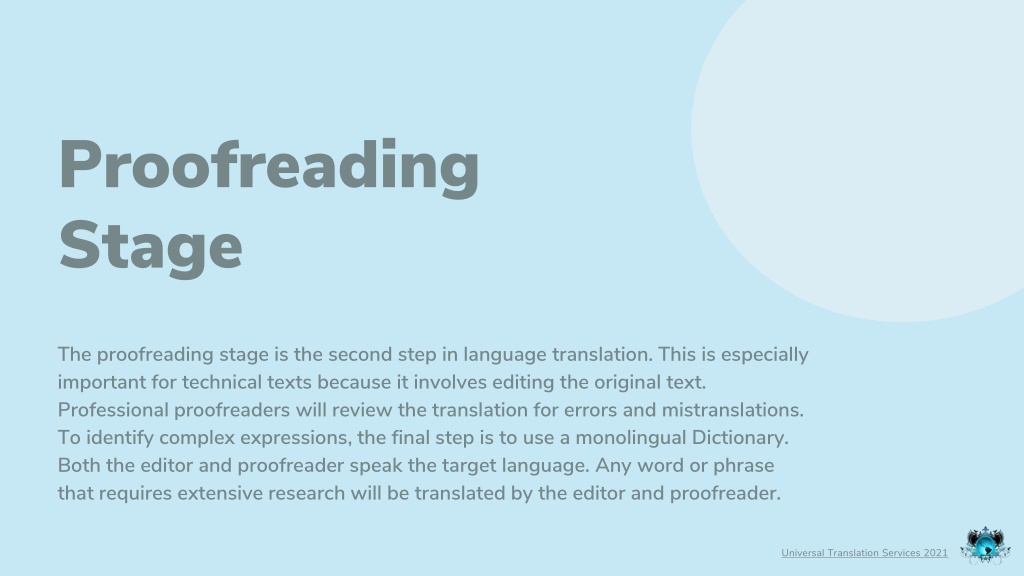 Proofreading Stage

The proofreading stage is the second step in language translation. This is especially important for technical texts because it involves editing the original text. Professional proofreaders will review the translation for errors and mistranslations. To identify complex expressions, the final step is to use a monolingual Dictionary. Both the editor and proofreader speak the target language. Any word or phrase that requires extensive research will be translated by the editor and proofreader.

Universal Translation Services 2021